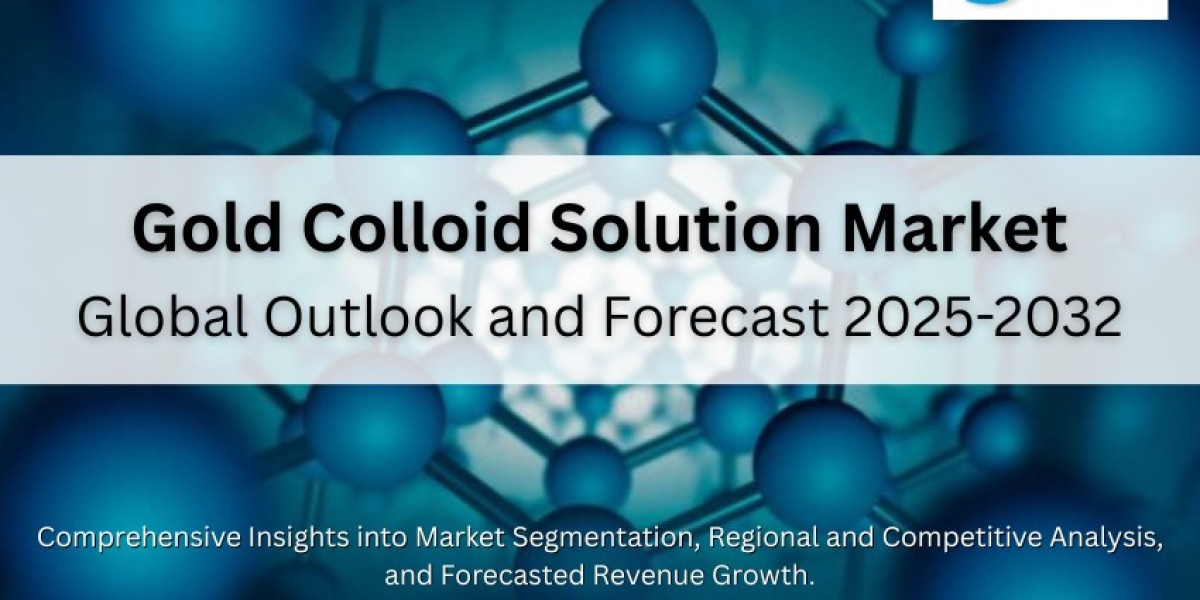 Gold Colloid Solution Market
Global Outlook and Forecast 2025-2032

Comprehensive Insights into Market Segmentation, Regional and Competitive Analysis, and Forecasted Revenue Growth.